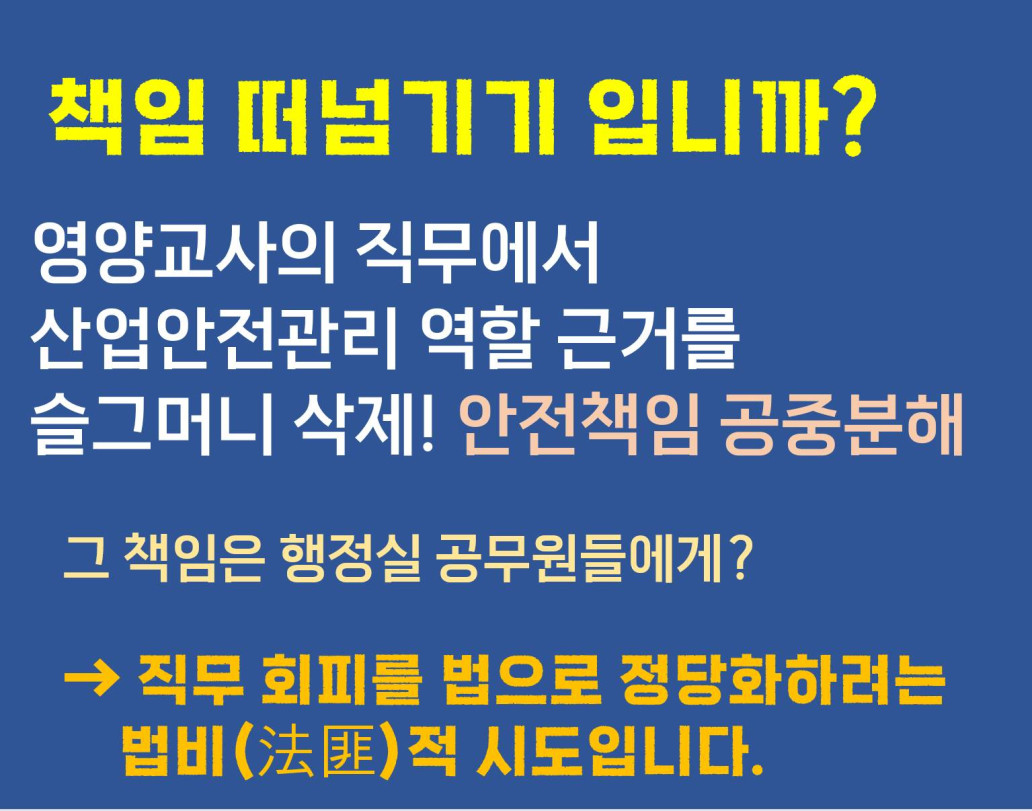 책임 떠넘기기 입니까?

영양교사의 직무에서 산업안전관리 역할 근거를 슬그머니 삭제! 안전책임 공중분해

그 책임은 행정실 공무원들에게?

→ 직무 회피를 법으로 정당화하려는 법비(法匪)적 시도입니다.